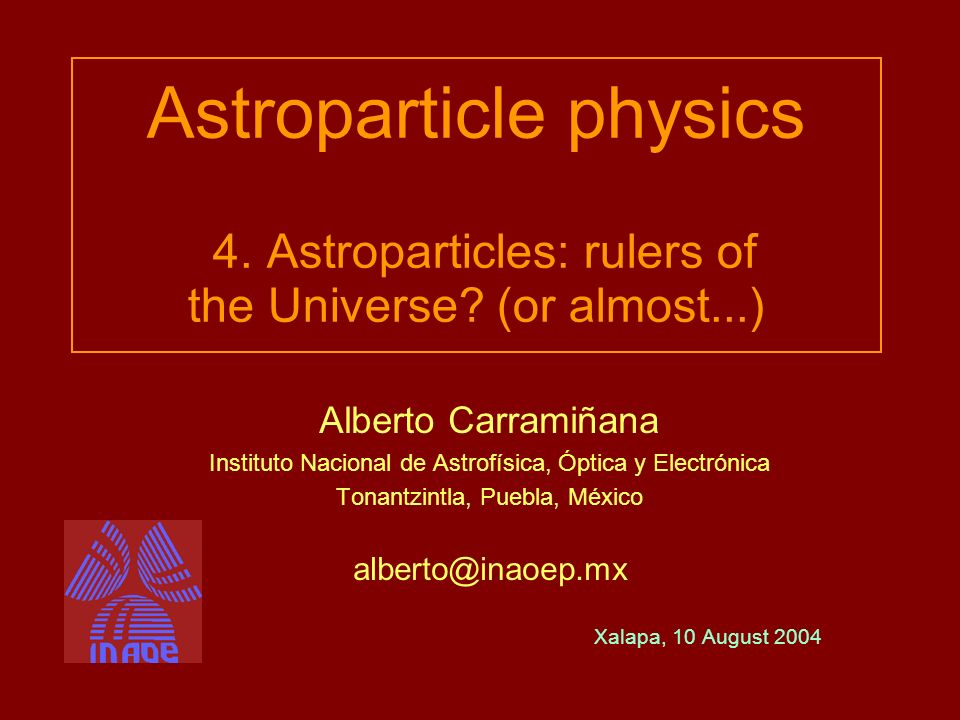 Astroparticle physics

4. Astroparticles: rulers of the Universe? (or almost...)

Alberto Carramiñana

Instituto Nacional de Astrofísica, Óptica y Electrónica

Tonantzintla, Puebla, México

alberto@inaoep.mx

INAOE

Xalapa, 10 August 2004